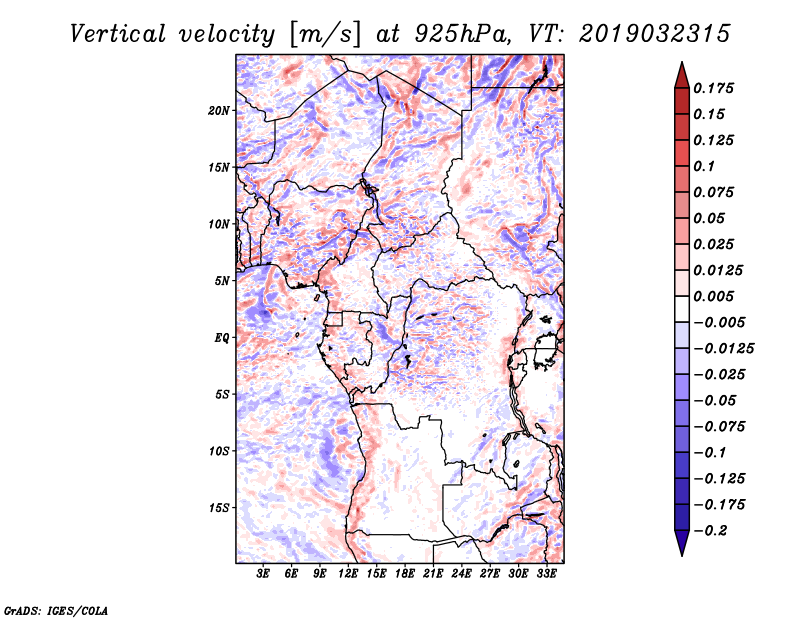 Vertical velocity [m/s] at 925hPa, VT: 2019032315

20N
15N
10N
5N
EQ
5S
10S
15S

3E 6E 9E 12E 15E 18E 21E 24E 27E 30E 33E

0.175
0.15
0.125
0.1
0.075
0.05
0.025
0.0125
0.005
−0.005
−0.0125
−0.025
−0.05
−0.075
−0.1
−0.125
−0.175
−0.2

GrADS: IGES/COLA